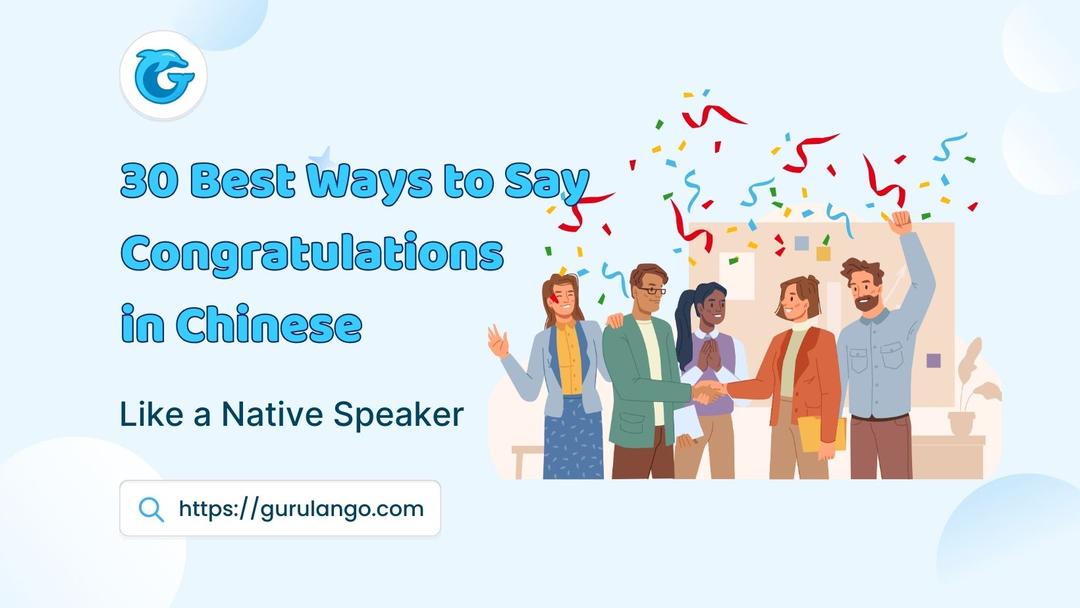 30 Best Ways to Say Congratulations in Chinese

Like a Native Speaker

https://gurulango.com